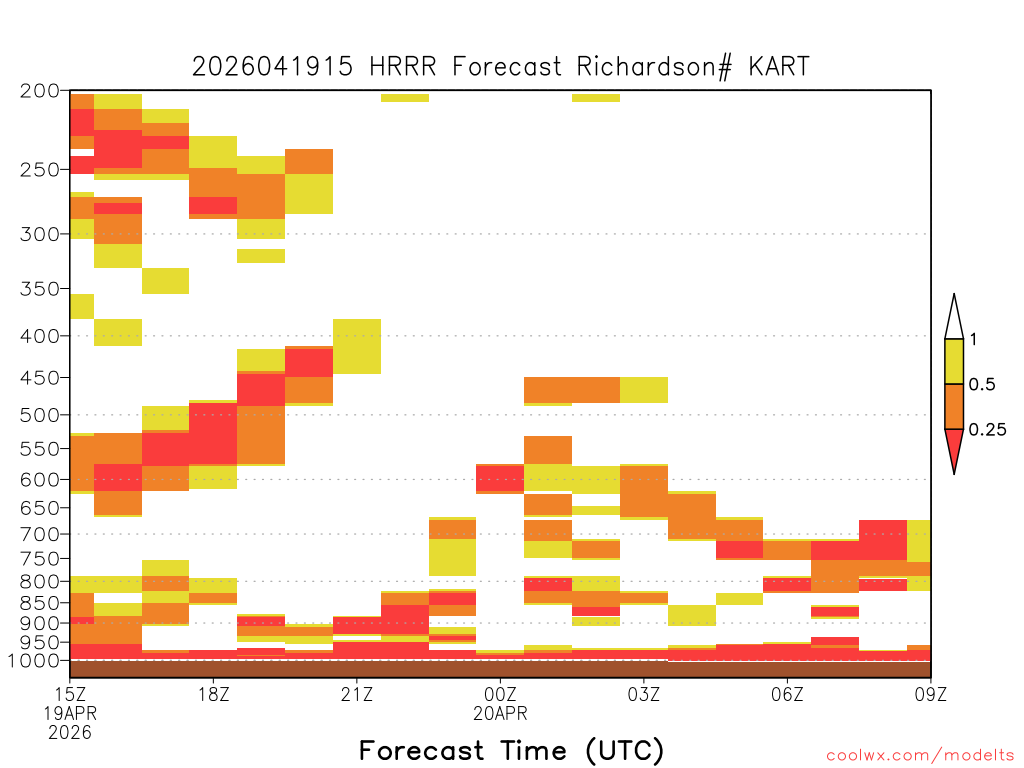 2026041915 HRRR Forecast Richardson# KART

200
250
300
350
400
450
500
550
600
650
700
750
800
850
900
950
1000

1
0.5
0.25

15Z
19APR
2026
18Z
21Z
00Z
20APR
03Z
06Z
09Z

Forecast Time (UTC)

coolwx.com/modelts